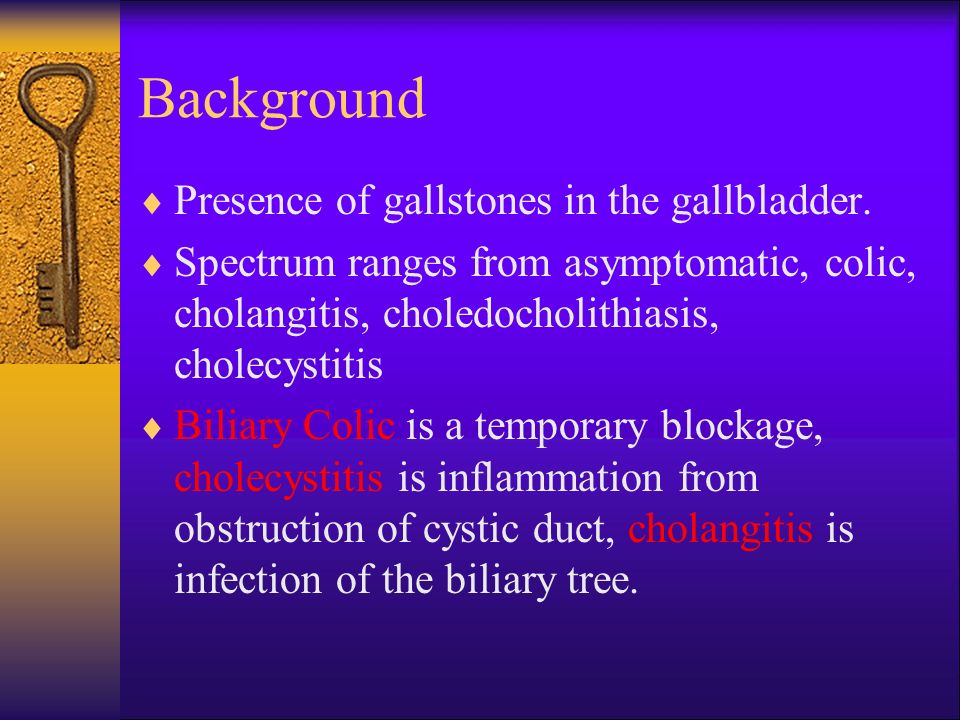 Background

♦ Presence of gallstones in the gallbladder.

♦ Spectrum ranges from asymptomatic, colic, cholangitis, choledocholithiasis, cholecystitis

♦ Biliary Colic is a temporary blockage, cholecystitis is inflammation from obstruction of cystic duct, cholangitis is infection of the biliary tree.